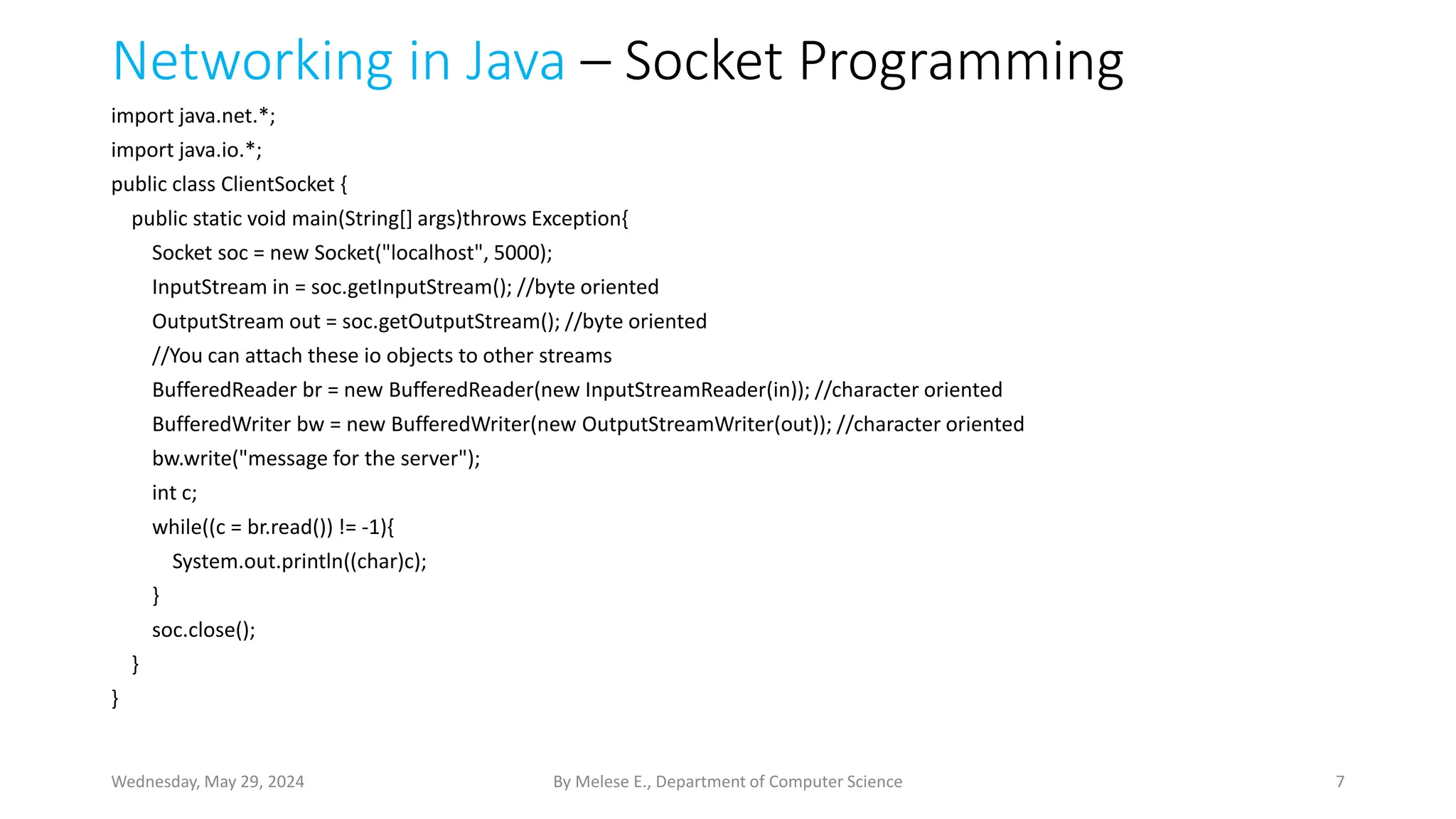 Networking in Java – Socket Programming

import java.net.*;
import java.io.*;
public class ClientSocket {
  public static void main(String[] args)throws Exception{
    Socket soc = new Socket("localhost", 5000);
    InputStream in = soc.getInputStream(); //byte oriented
    OutputStream out = soc.getOutputStream(); //byte oriented
    //You can attach these io objects to other streams
    BufferedReader br = new BufferedReader(new InputStreamReader(in)); //character oriented
    BufferedWriter bw = new BufferedWriter(new OutputStreamWriter(out)); //character oriented
    bw.write("message for the server");
    int c;
    while((c = br.read()) != -1){
      System.out.println((char)c);
    }
    soc.close();
  }
}

Wednesday, May 29, 2024

By Melese E., Department of Computer Science

7